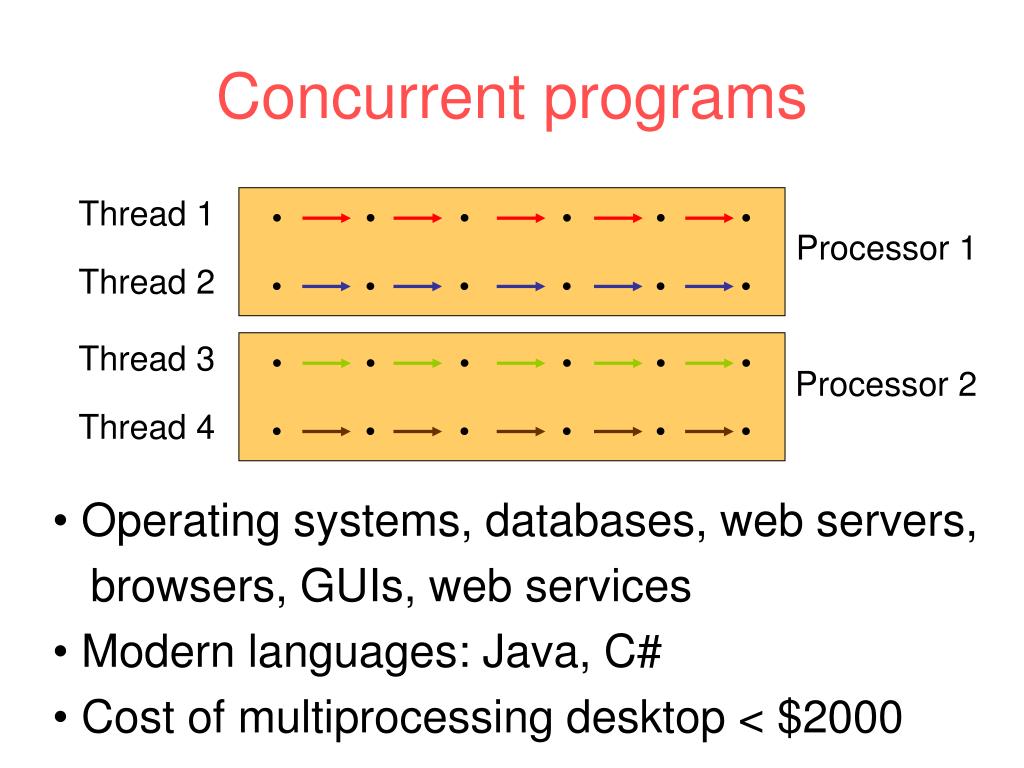 Concurrent programs

Thread 1
Thread 2
Processor 1

Thread 3
Thread 4
Processor 2

• Operating systems, databases, web servers, browsers, GUIs, web services
• Modern languages: Java, C#
• Cost of multiprocessing desktop < \$2000